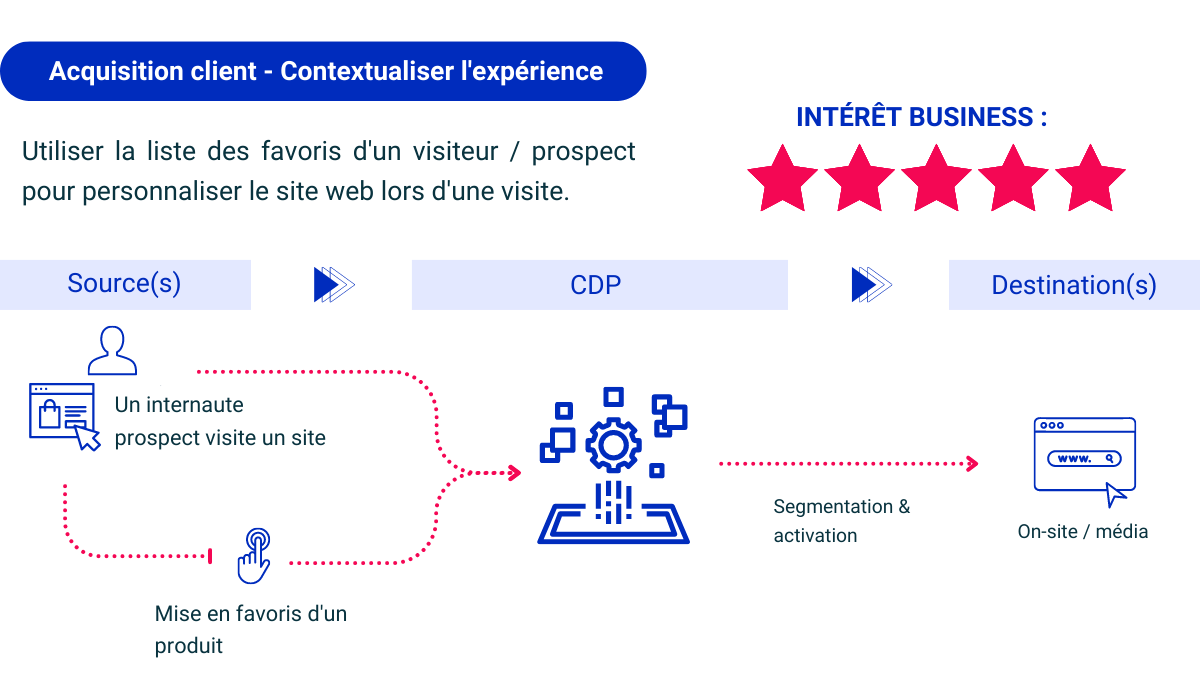 Acquisition client - Contextualiser l'expérience

Utiliser la liste des favoris d'un visiteur / prospect pour personnaliser le site web lors d'une visite.

INTÉRÊT BUSINESS :

Source(s)

CDP

Destination(s)

Un internaute prospect visite un site

Mise en favoris d'un produit

Segmentation & activation

www.

On-site / média